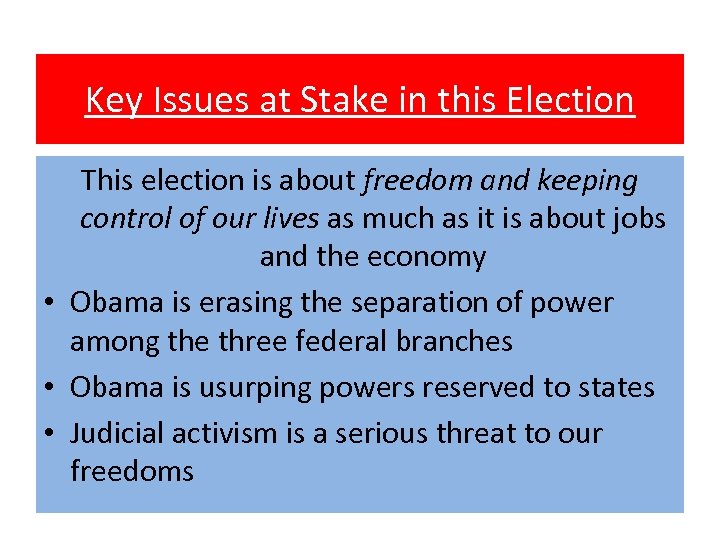 Key Issues at Stake in this Election

This election is about freedom and keeping control of our lives as much as it is about jobs and the economy

• Obama is erasing the separation of power among the three federal branches
• Obama is usurping powers reserved to states
• Judicial activism is a serious threat to our freedoms